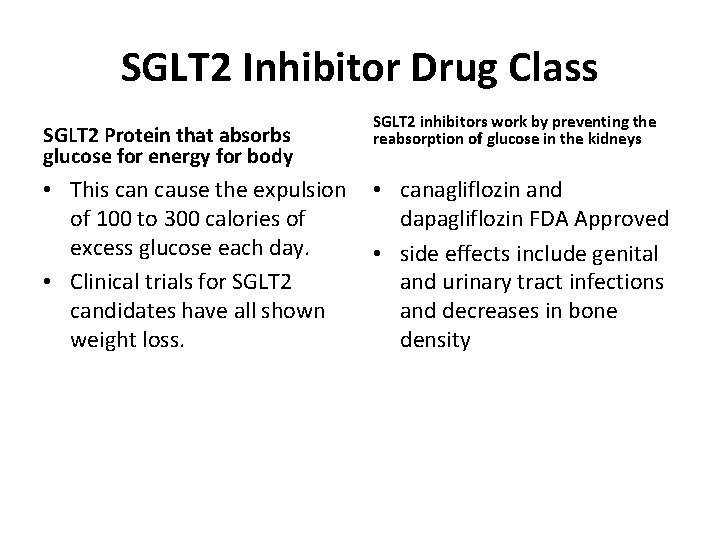 SGLT2 Inhibitor Drug Class

SGLT2 Protein that absorbs glucose for energy for body

• This can cause the expulsion of 100 to 300 calories of excess glucose each day.
• Clinical trials for SGLT2 candidates have all shown weight loss.

SGLT2 inhibitors work by preventing the reabsorption of glucose in the kidneys

• canagliflozin and dapagliflozin FDA Approved
• side effects include genital and urinary tract infections and decreases in bone density